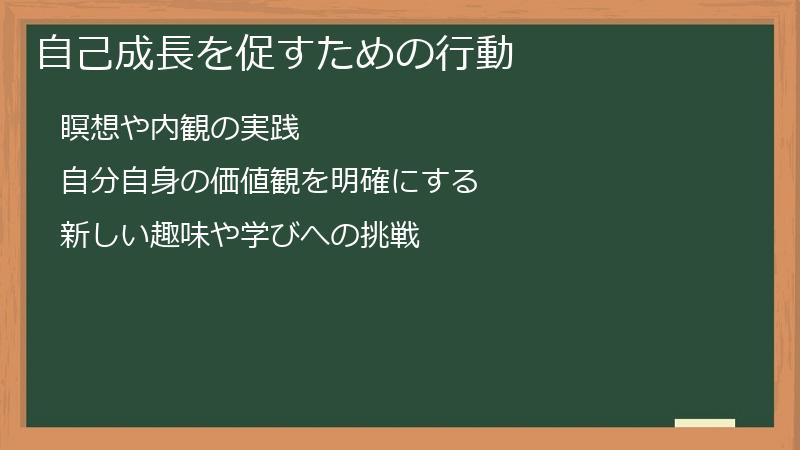 自己成長を促すための行動

瞑想や内観の実践

自分自身の価値観を明確にする

新しい趣味や学びへの挑戦